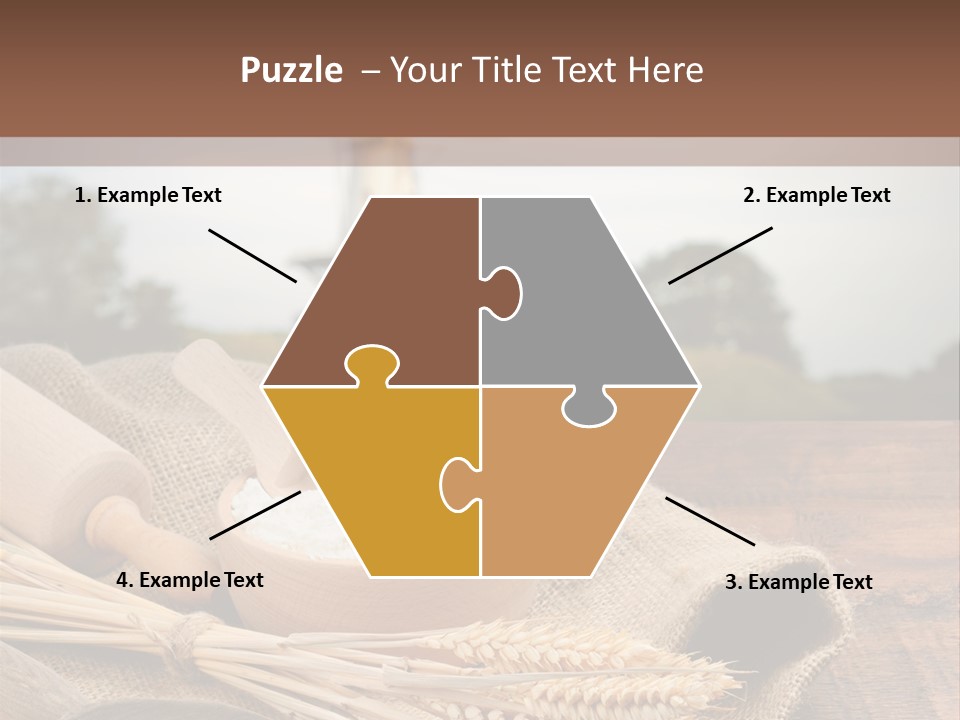 Puzzle – Your Title Text Here

1. Example Text

2. Example Text

4. Example Text

3. Example Text